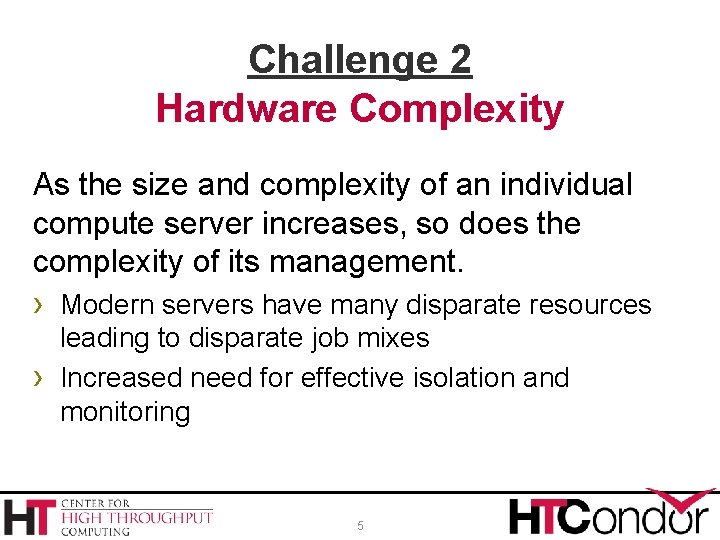 Challenge 2
Hardware Complexity

As the size and complexity of an individual compute server increases, so does the complexity of its management.

› Modern servers have many disparate resources leading to disparate job mixes
› Increased need for effective isolation and monitoring

HT CENTER FOR HIGH THROUGHPUT COMPUTING

5

HTCondor